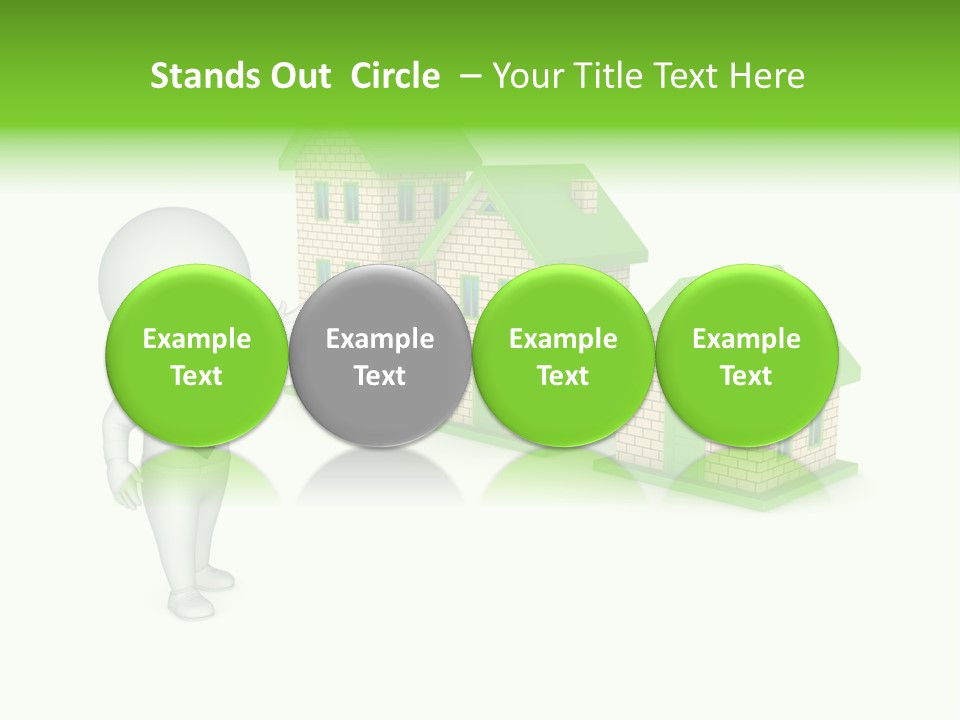 Stands Out Circle – Your Title Text Here

Example Text

Example Text

Example Text

Example Text